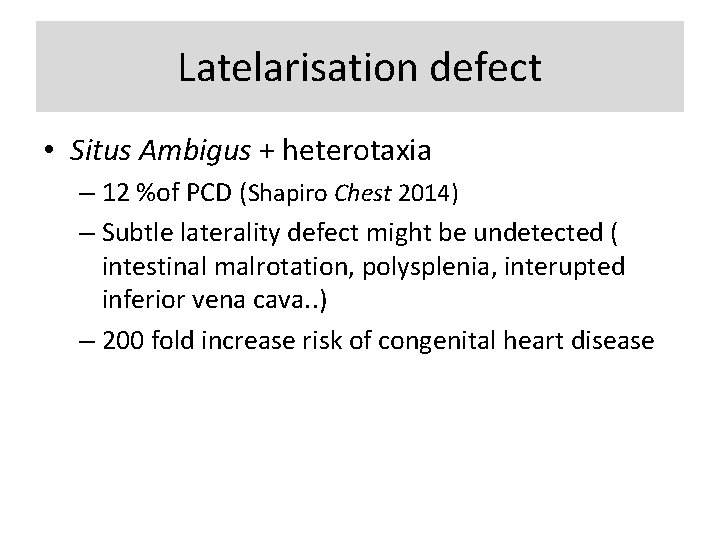 Latelarisation defect

• Situs Ambigus + heterotaxia
 – 12 %of PCD (Shapiro Chest 2014)
 – Subtle laterality defect might be undetected ( intestinal malrotation, polysplenia, interupted inferior vena cava..)
 – 200 fold increase risk of congenital heart disease